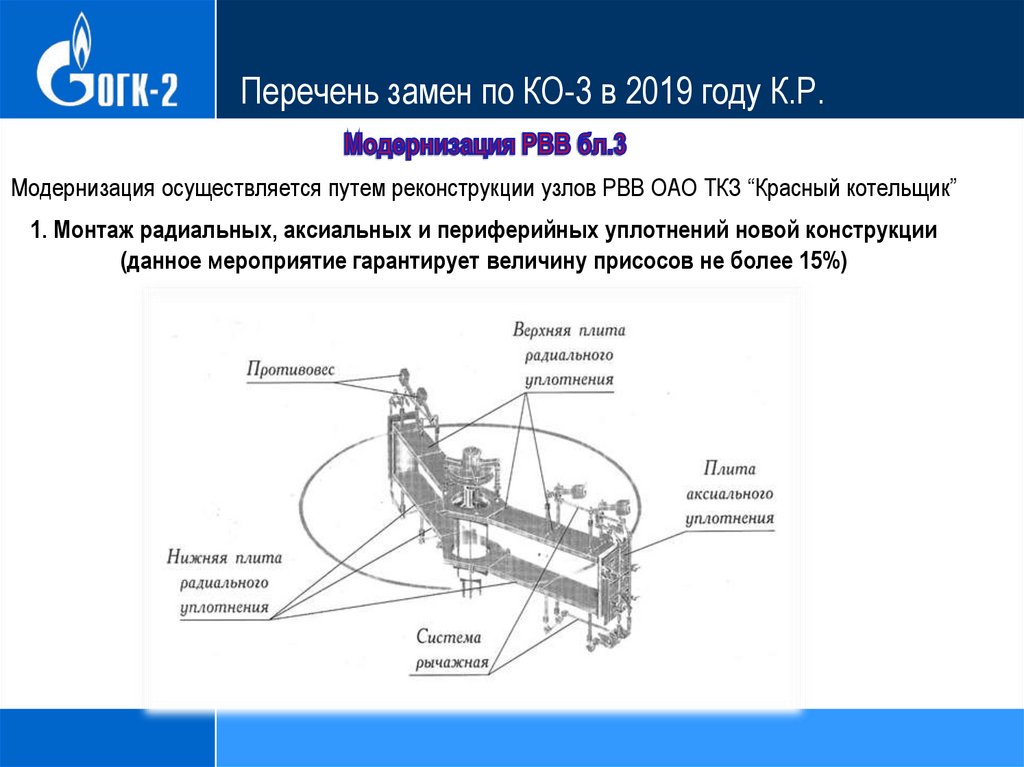 ОГК-2

Перечень замен по КО-3 в 2019 году К.Р.

Модернизация РВВ бл.3

Модернизация осуществляется путем реконструкции узлов РВВ ОАО ТКЗ “Красный котельщик”

1. Монтаж радиальных, аксиальных и периферийных уплотнений новой конструкции (данное мероприятие гарантирует величину присосов не более 15%)

Противовес

Верхняя плита радиального уплотнения

Плита аксиального уплотнения

Нижняя плита радиального уплотнения

Система рычажная